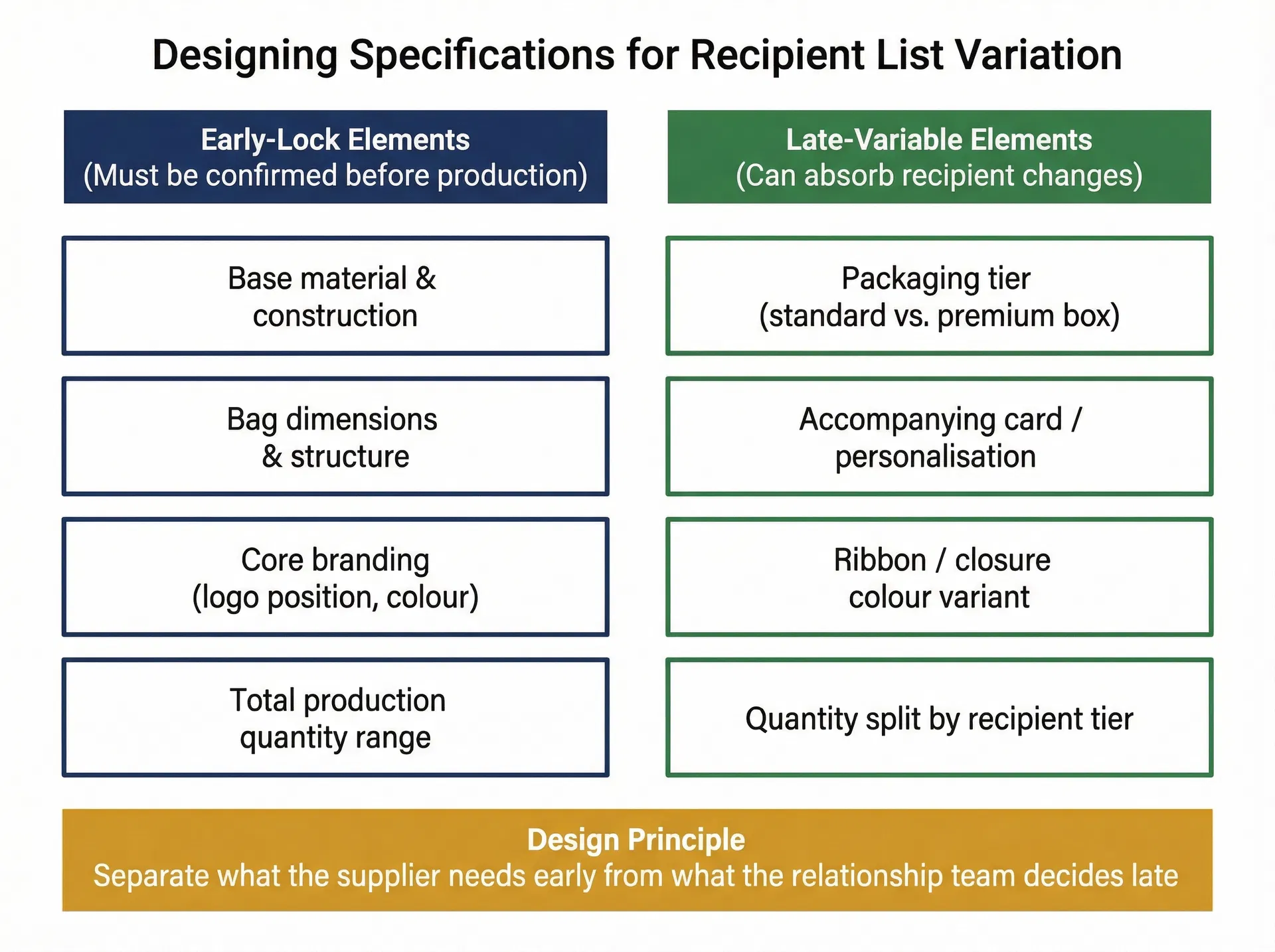 Designing Specifications for Recipient List Variation

Early-Lock Elements
(Must be confirmed before production)

Base material & construction

Bag dimensions & structure

Core branding (logo position, colour)

Total production quantity range

Late-Variable Elements
(Can absorb recipient changes)

Packaging tier (standard vs. premium box)

Accompanying card / personalisation

Ribbon / closure colour variant

Quantity split by recipient tier

Design Principle
Separate what the supplier needs early from what the relationship team decides late